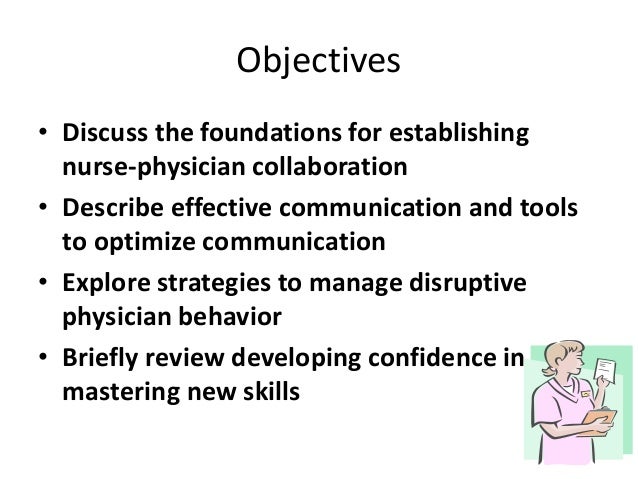 Objectives

• Discuss the foundations for establishing nurse-physician collaboration
• Describe effective communication and tools to optimize communication
• Explore strategies to manage disruptive physician behavior
• Briefly review developing confidence in mastering new skills